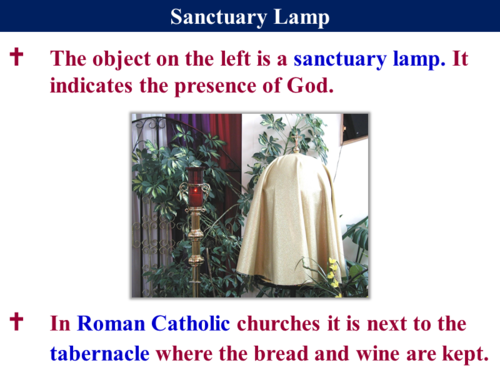 Sanctuary Lamp

✝ The object on the left is a sanctuary lamp. It indicates the presence of God.

✝ In Roman Catholic churches it is next to the tabernacle where the bread and wine are kept.